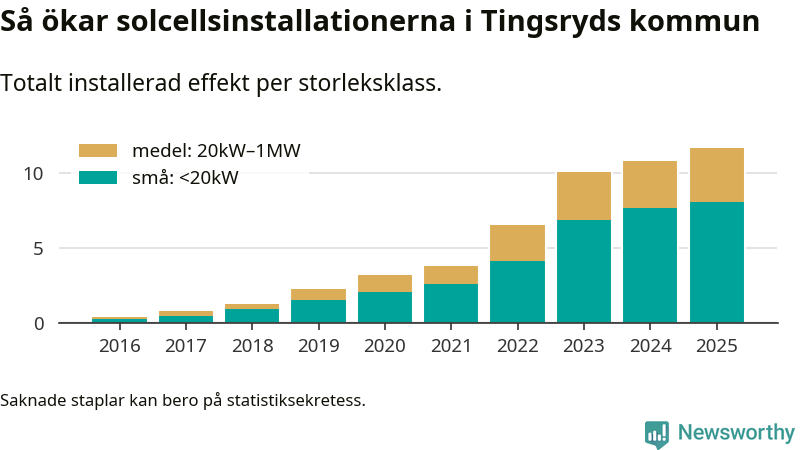 Så ökar solcellsinstallationerna i Tingsryds kommun

Totalt installerad effekt per storleksklass.

medel: 20kW–1MW
små: <20kW

10
5
0

2016 2017 2018 2019 2020 2021 2022 2023 2024 2025

Saknade staplar kan bero på statistiksekretess.

Newsworthy